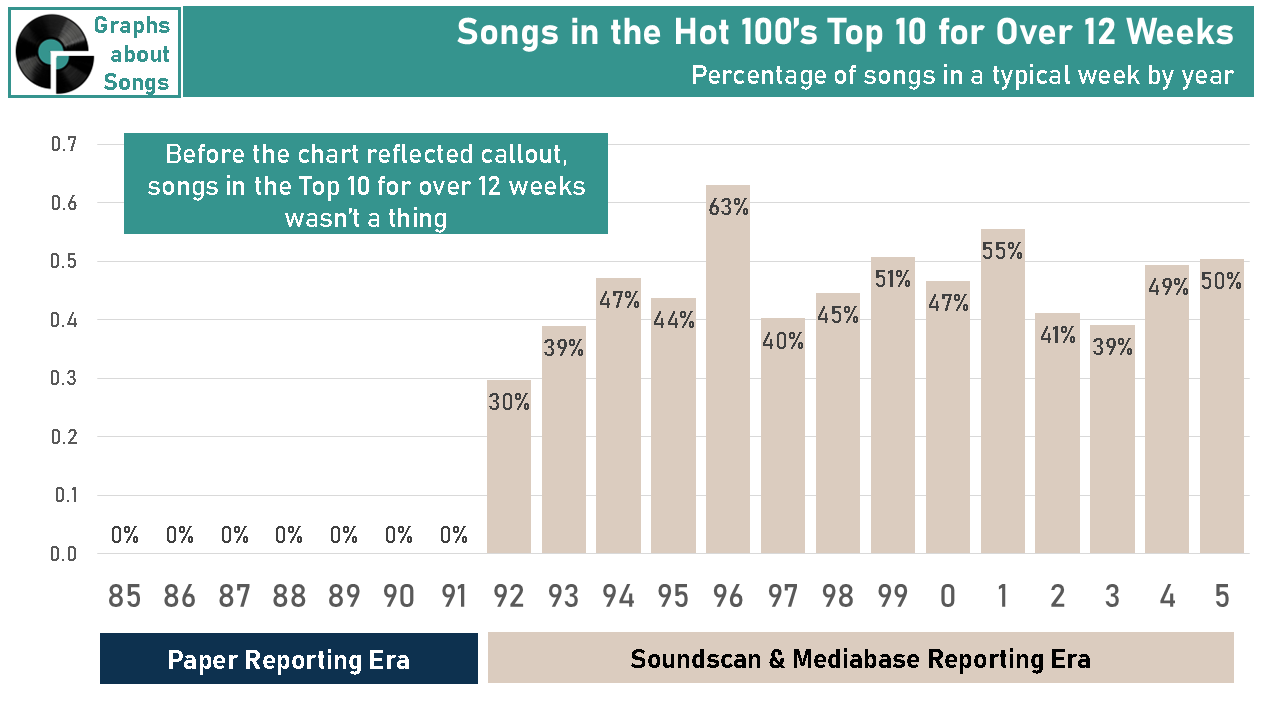 Graphs about Songs

Songs in the Hot 100's Top 10 for Over 12 Weeks
Percentage of songs in a typical week by year

Before the chart reflected callout, songs in the Top 10 for over 12 weeks wasn't a thing

0.7
0.6
0.5
0.4
0.3
0.2
0.1
0.0

0% 0% 0% 0% 0% 0% 0% 30% 39% 47% 44% 63% 40% 45% 51% 47% 55% 41% 39% 49% 50%

85 86 87 88 89 90 91 92 93 94 95 96 97 98 99 0 1 2 3 4 5

Paper Reporting Era

Soundscan & Mediabase Reporting Era